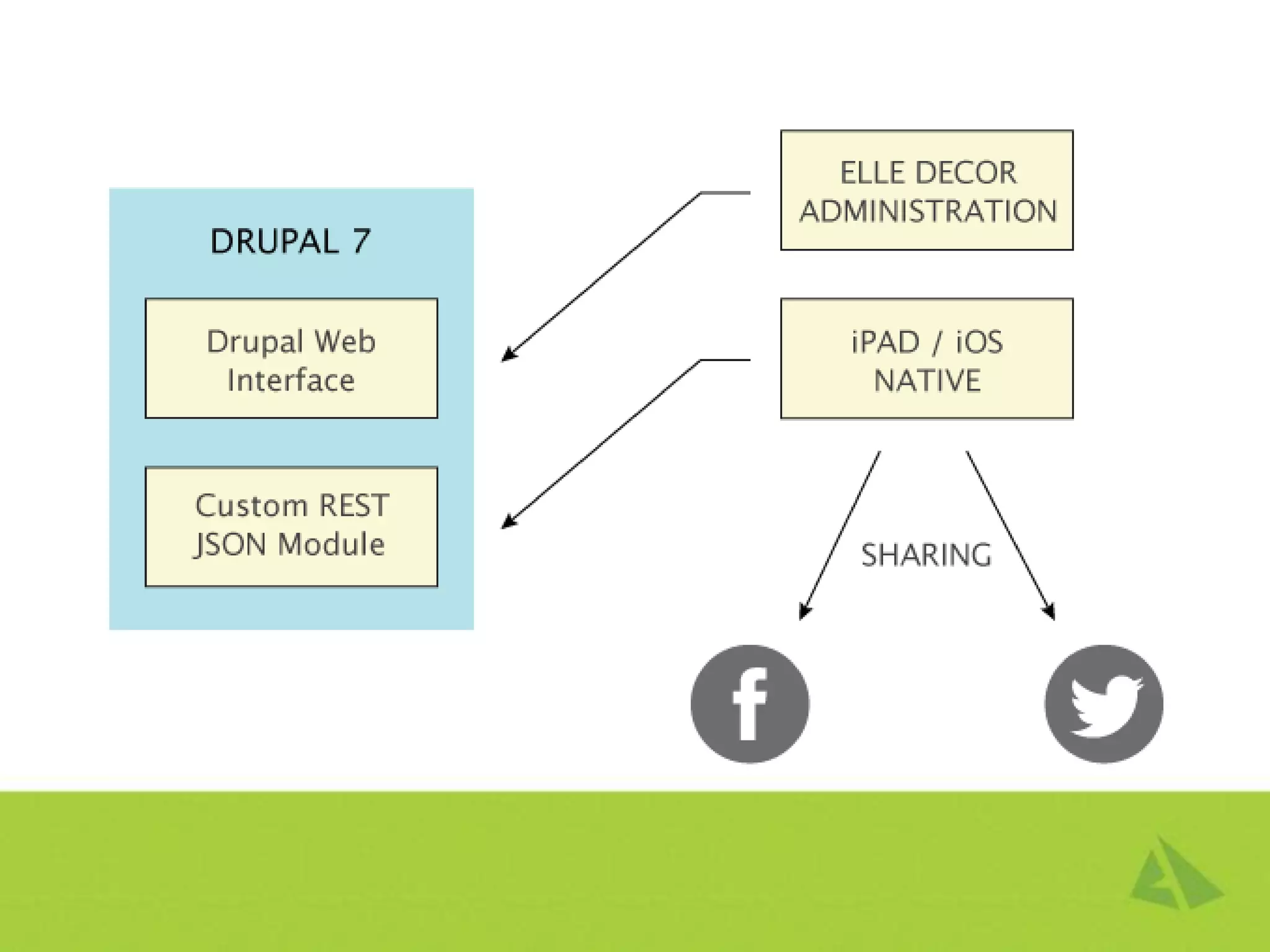 DRUPAL 7

Drupal Web Interface

Custom REST JSON Module

ELLE DECOR ADMINISTRATION

iPAD / iOS NATIVE

SHARING

f